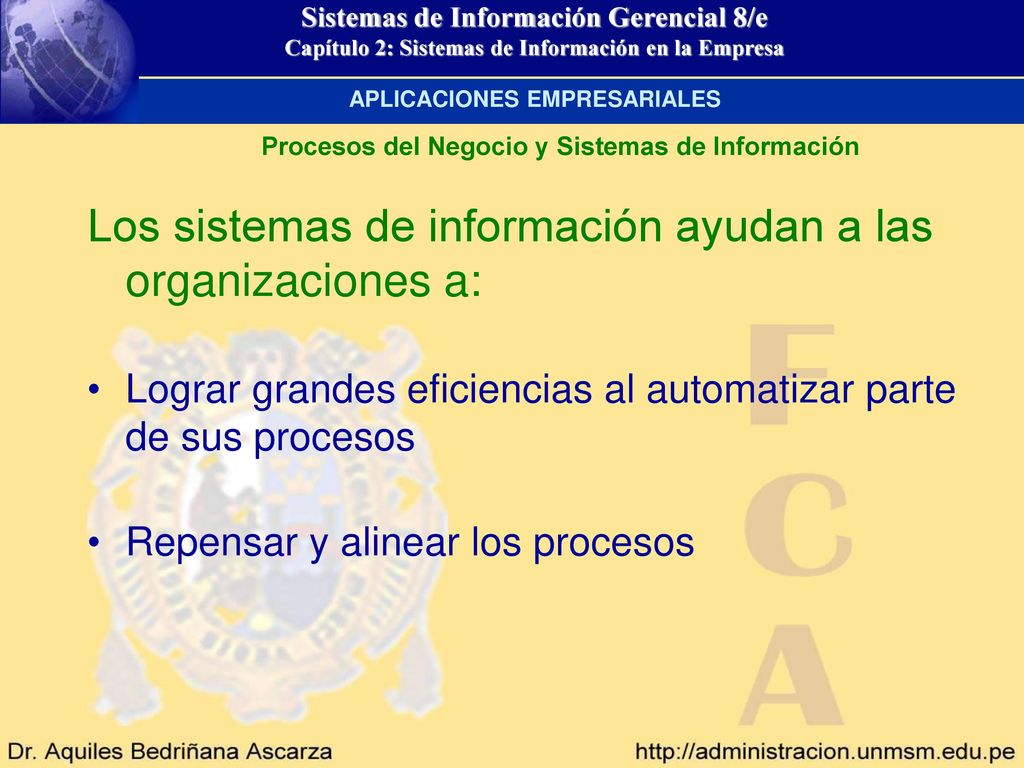 Sistemas de Información Gerencial 8/e
Capítulo 2: Sistemas de Información en la Empresa

APLICACIONES EMPRESARIALES

Procesos del Negocio y Sistemas de Información

Los sistemas de información ayudan a las organizaciones a:

• Lograr grandes eficiencias al automatizar parte de sus procesos

• Repensar y alinear los procesos

F
C
A

Dr. Aquiles Bedriñana Ascarza

http://administracion.unmsm.edu.pe